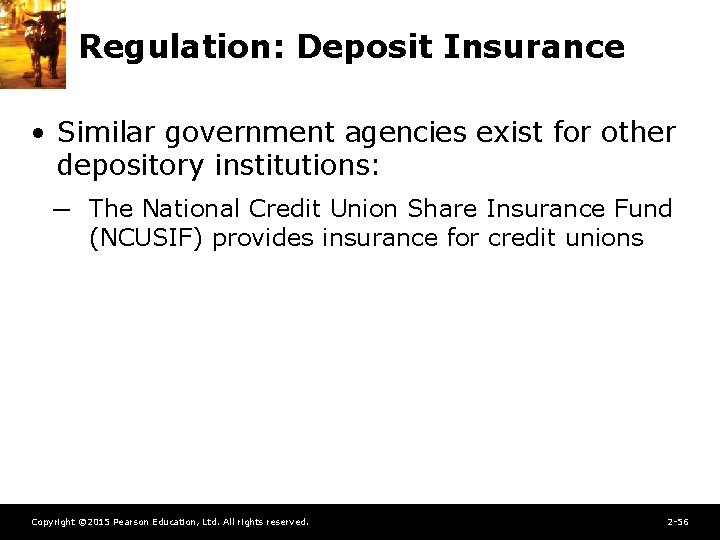 Regulation: Deposit Insurance

• Similar government agencies exist for other depository institutions:

– The National Credit Union Share Insurance Fund (NCUSIF) provides insurance for credit unions

Copyright ©2015 Pearson Education, Ltd. All rights reserved.

2-56